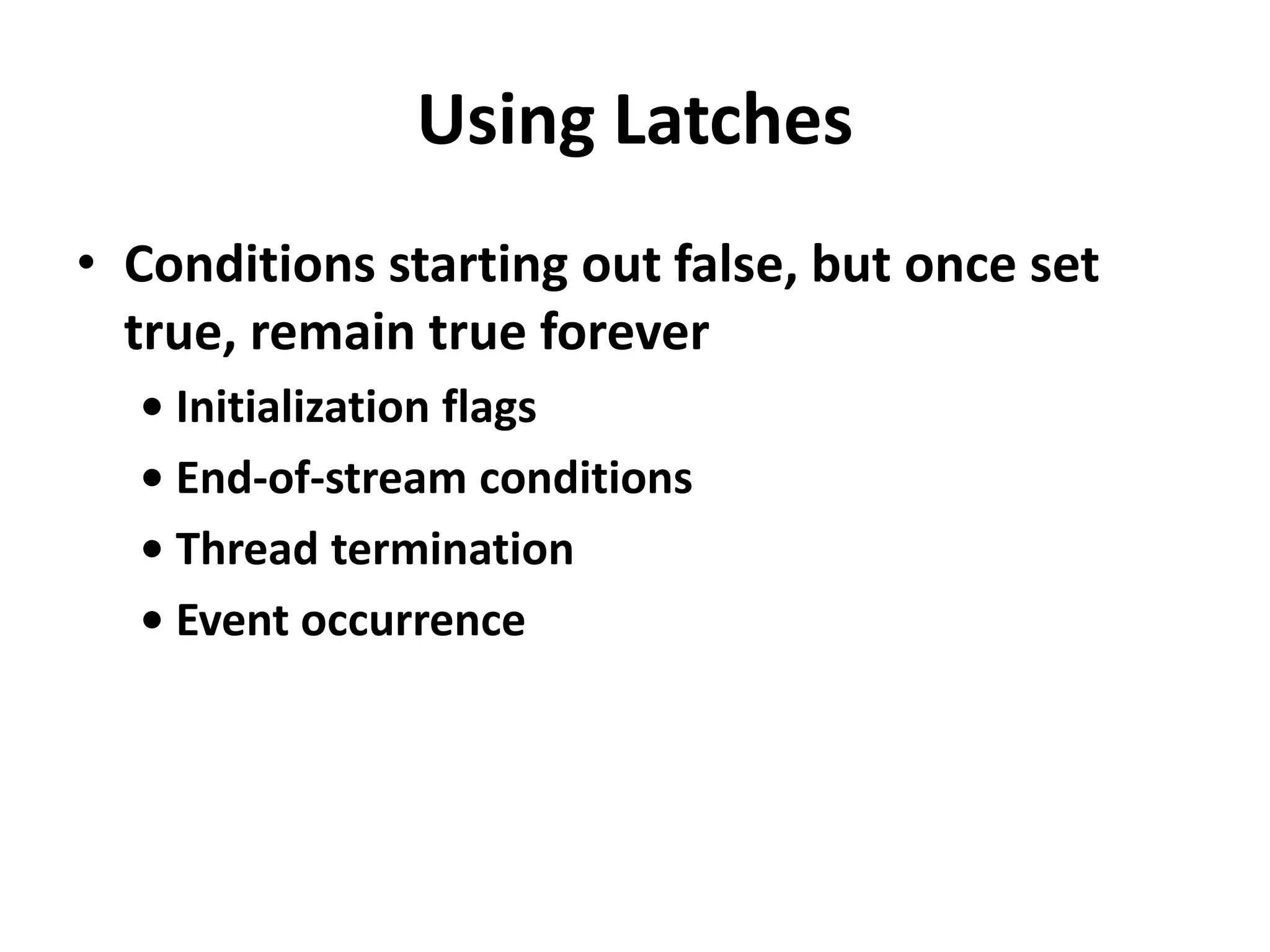 Using Latches

• Conditions starting out false, but once set true, remain true forever
  • Initialization flags
  • End-of-stream conditions
  • Thread termination
  • Event occurrence